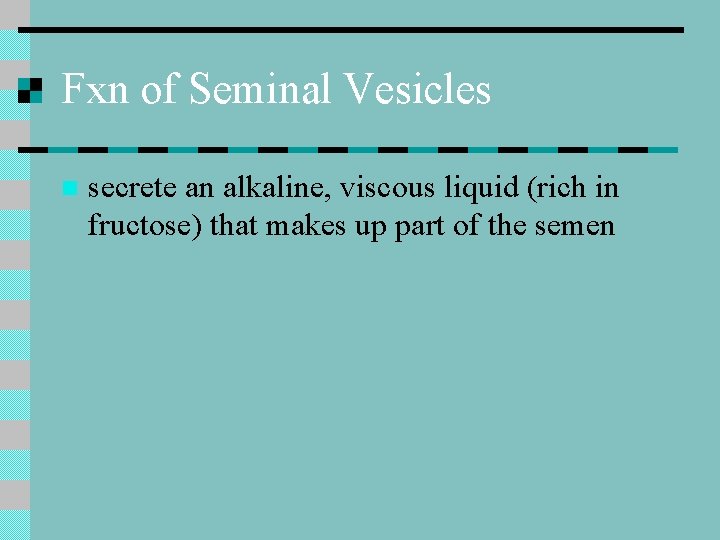 Fxn of Seminal Vesicles

secrete an alkaline, viscous liquid (rich in fructose) that makes up part of the semen